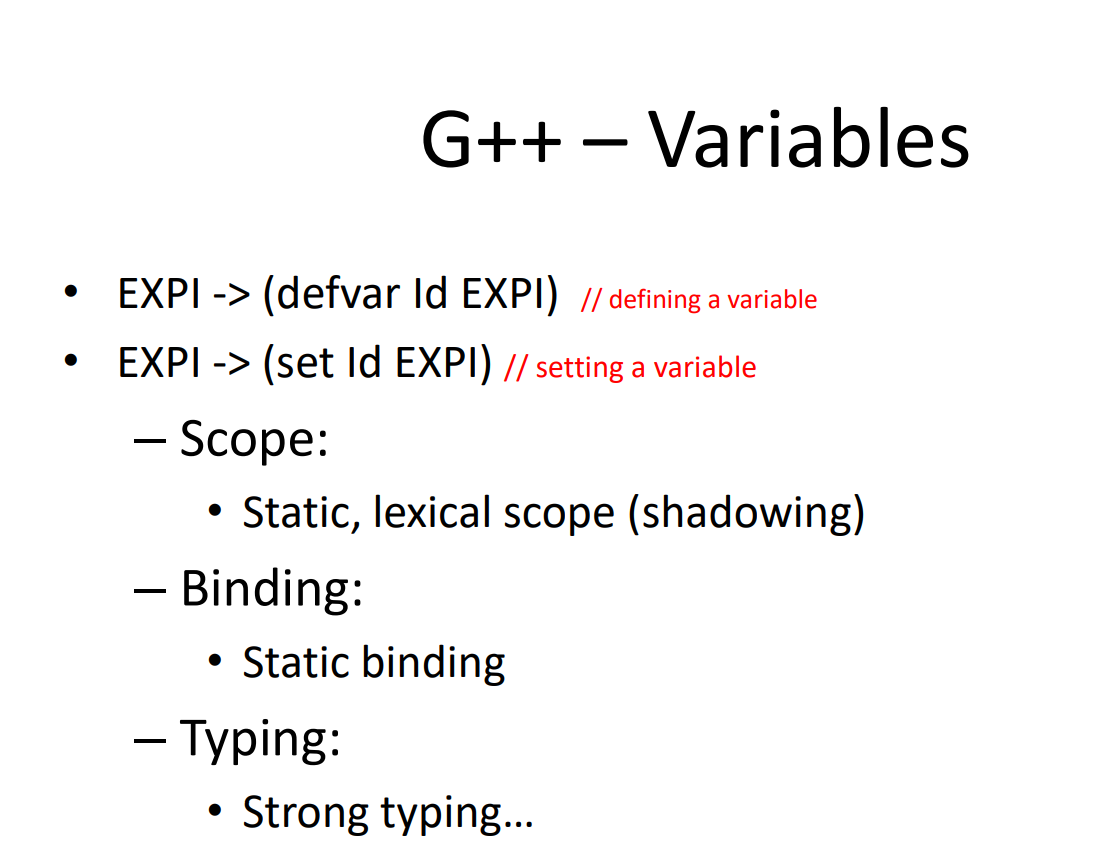 G++ – Variables

• EXPI -> (defvar Id EXPI) // defining a variable
• EXPI -> (set Id EXPI) // setting a variable
– Scope:
• Static, lexical scope (shadowing)
– Binding:
• Static binding
– Typing:
• Strong typing…